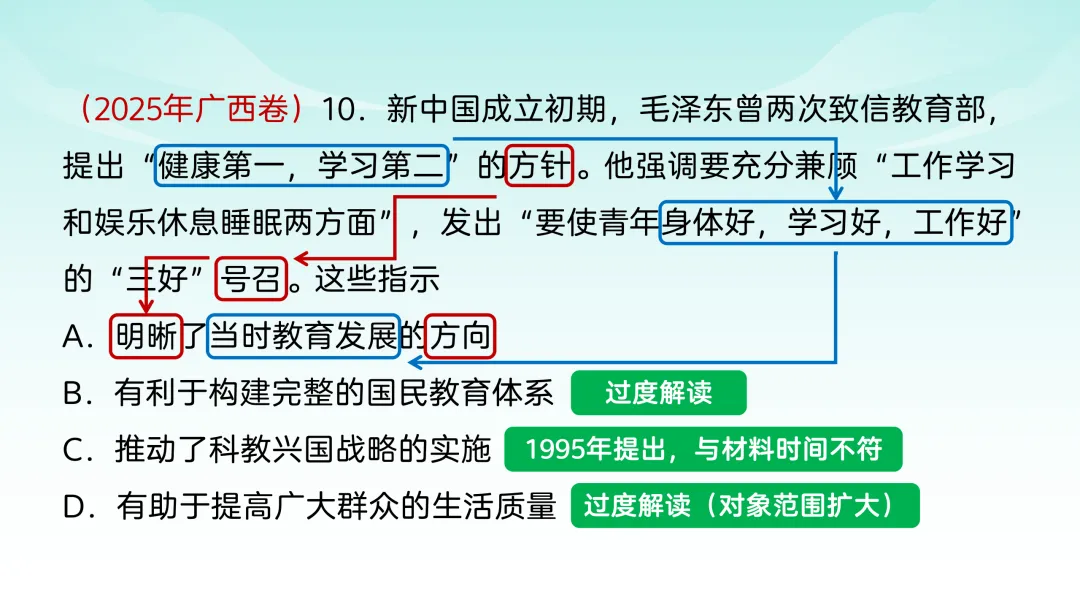 （2025年广西卷）10．新中国成立初期，毛泽东曾两次致信教育部，提出“健康第一，学习第二”的方针。他强调要充分兼顾“工作学习和娱乐休息睡眠两方面”，发出“要使青年身体好，学习好，工作好”的“三好”号召。这些指示

A．明晰了当时教育发展的方向

B．有利于构建完整的国民教育体系 过度解读

C．推动了科教兴国战略的实施 1995年提出，与材料时间不符

D．有助于提高广大群众的生活质量 过度解读（对象范围扩大）